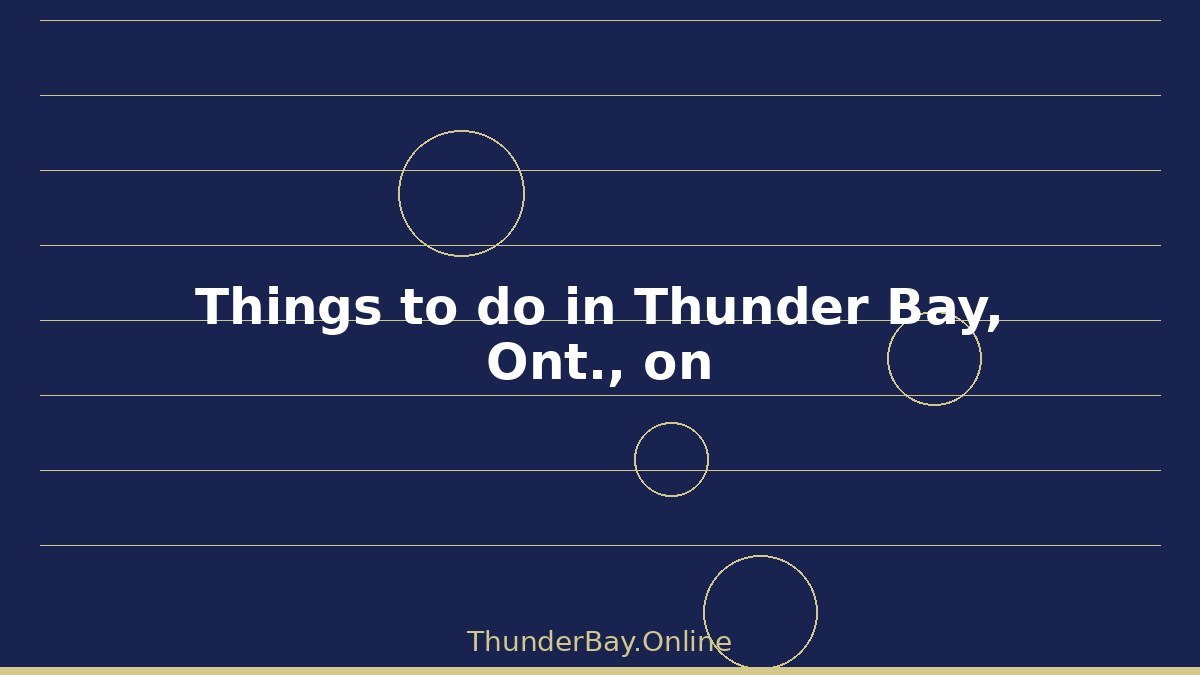 Things to do in Thunder Bay, Ont., on

ThunderBay.Online